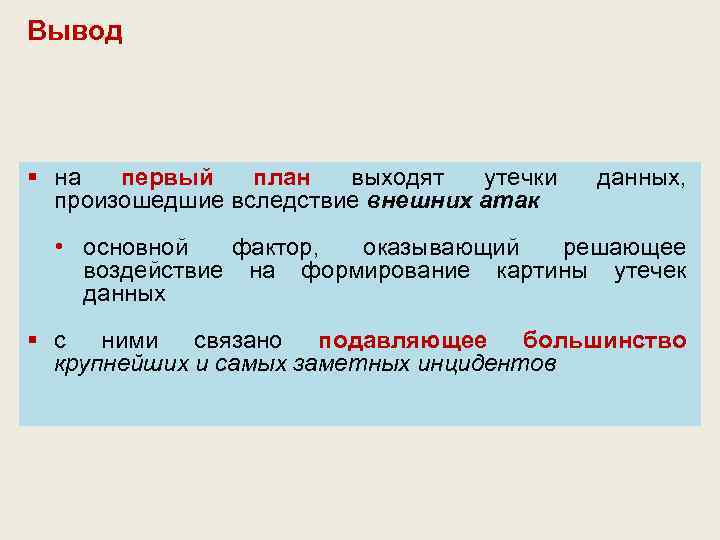 Вывод

▪ на первый план выходят утечки данных, произошедшие вследствие внешних атак

• основной фактор, оказывающий решающее воздействие на формирование картины утечек данных

▪ с ними связано подавляющее большинство крупнейших и самых заметных инцидентов